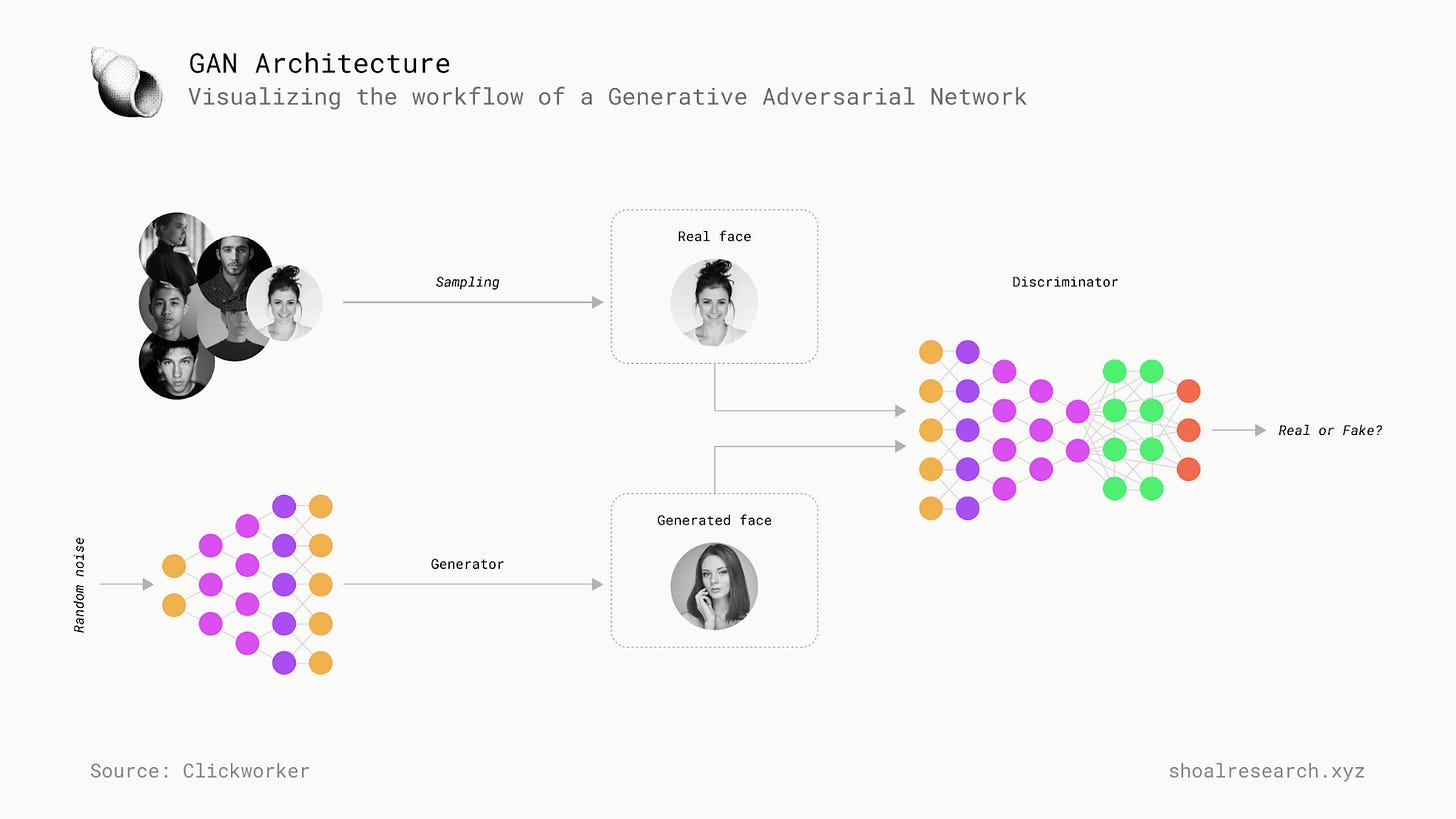 GAN Architecture
Visualizing the workflow of a Generative Adversarial Network

Sampling

Real face

Discriminator

Real or Fake?

Random noise

Generator

Generated face

Source: Clickworker

shoalresearch.xyz